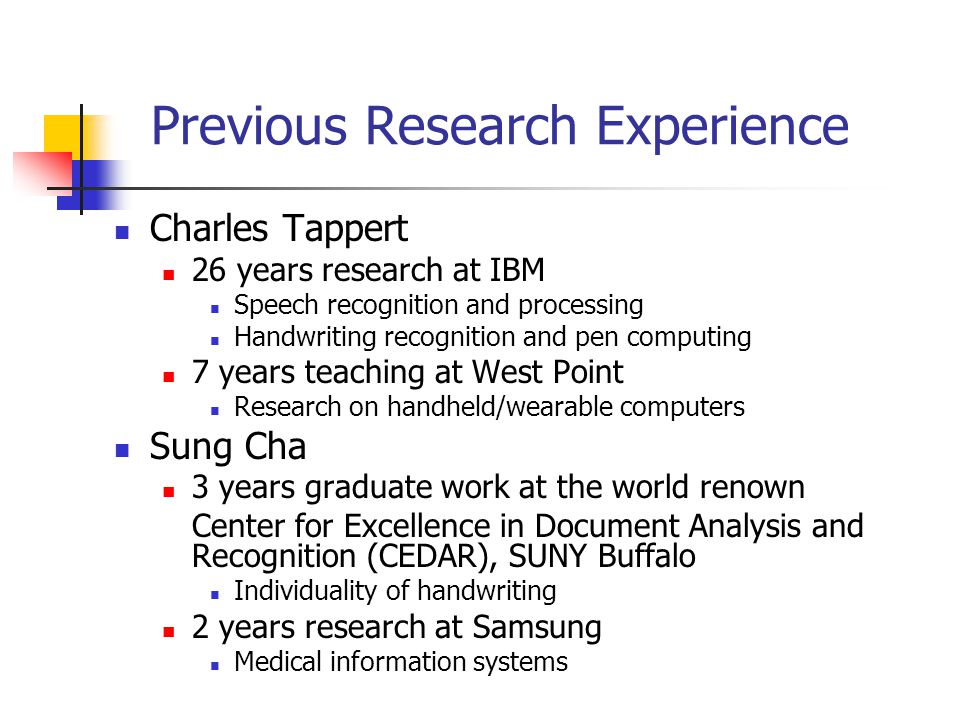 Previous Research Experience

Charles Tappert
26 years research at IBM
Speech recognition and processing
Handwriting recognition and pen computing
7 years teaching at West Point
Research on handheld/wearable computers

Sung Cha
3 years graduate work at the world renown Center for Excellence in Document Analysis and Recognition (CEDAR), SUNY Buffalo
Individuality of handwriting
2 years research at Samsung
Medical information systems